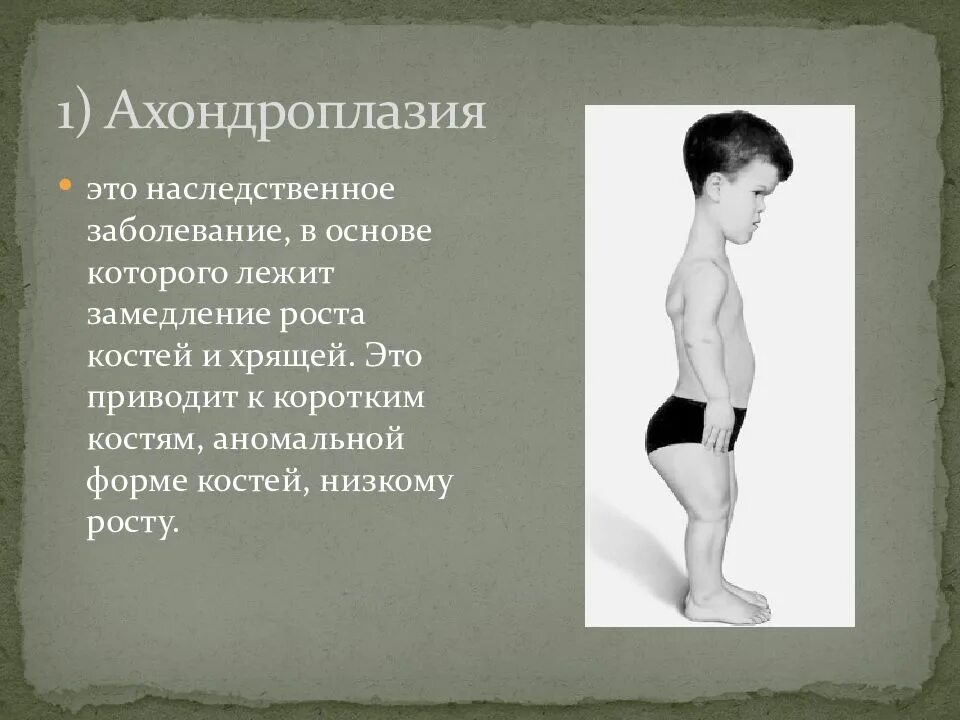 1) Ахондроплазия

это наследственное заболевание, в основе которого лежит замедление роста костей и хрящей. Это приводит к коротким костям, аномальной форме костей, низкому росту.